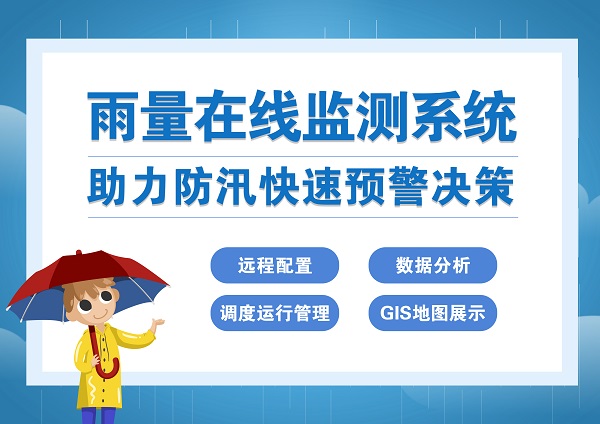 雨量在线监测系统

助力防汛快速预警决策

远程配置

数据分析

调度运行管理

GIS地图展示